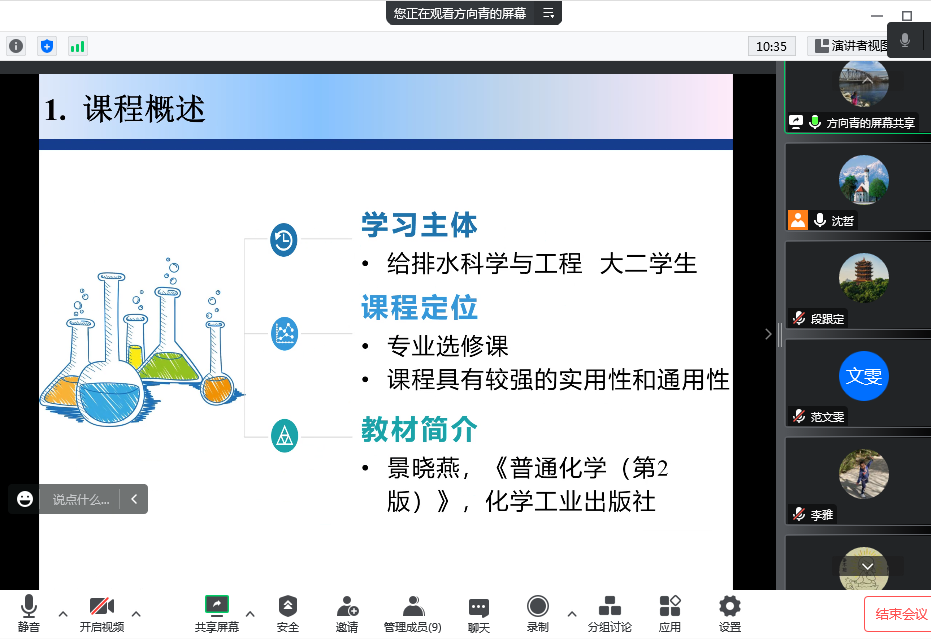 您正在观看方向青的屏幕

10:35

演讲者视图

1. 课程概述

学习主体

• 给排水科学与工程 大二学生

课程定位

• 专业选修课

• 课程具有较强的实用性和通用性

教材简介

• 景晓燕，《普通化学（第2版）》，化学工业出版社

说点什么...

方向青的屏幕共享

沈哲

段跟定

文雯

范文雯

李雅

静音

开启视频

共享屏幕

安全

邀请

管理成员(9)

聊天

录制

分组讨论

应用

设置

结束会议